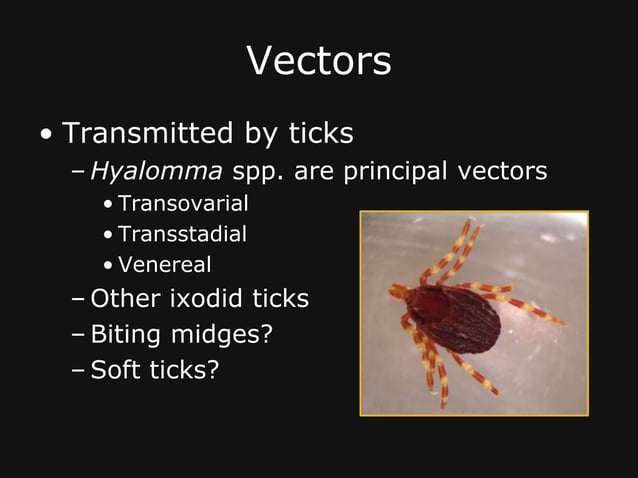 Vectors

• Transmitted by ticks
– Hyalomma spp. are principal vectors
• Transovarial
• Transstadial
• Venereal
– Other ixodid ticks
– Biting midges?
– Soft ticks?